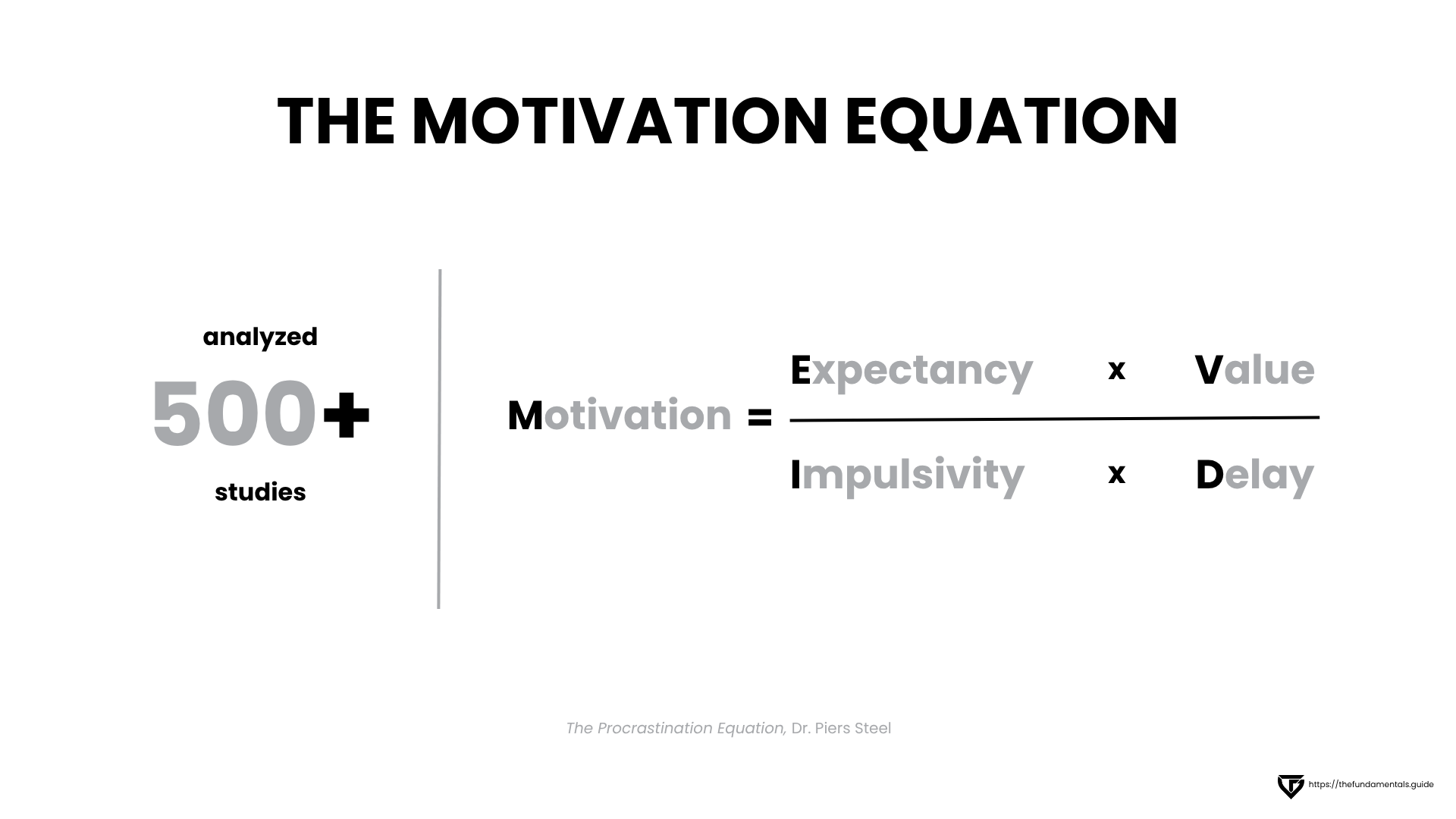 THE MOTIVATION EQUATION

analyzed
500+
studies

$\text{Motivation} = \frac{\text{Expectancy} \times \text{Value}}{\text{Impulsivity} \times \text{Delay}}$

The Procrastination Equation, Dr. Piers Steel

https://thefundamentals.guide